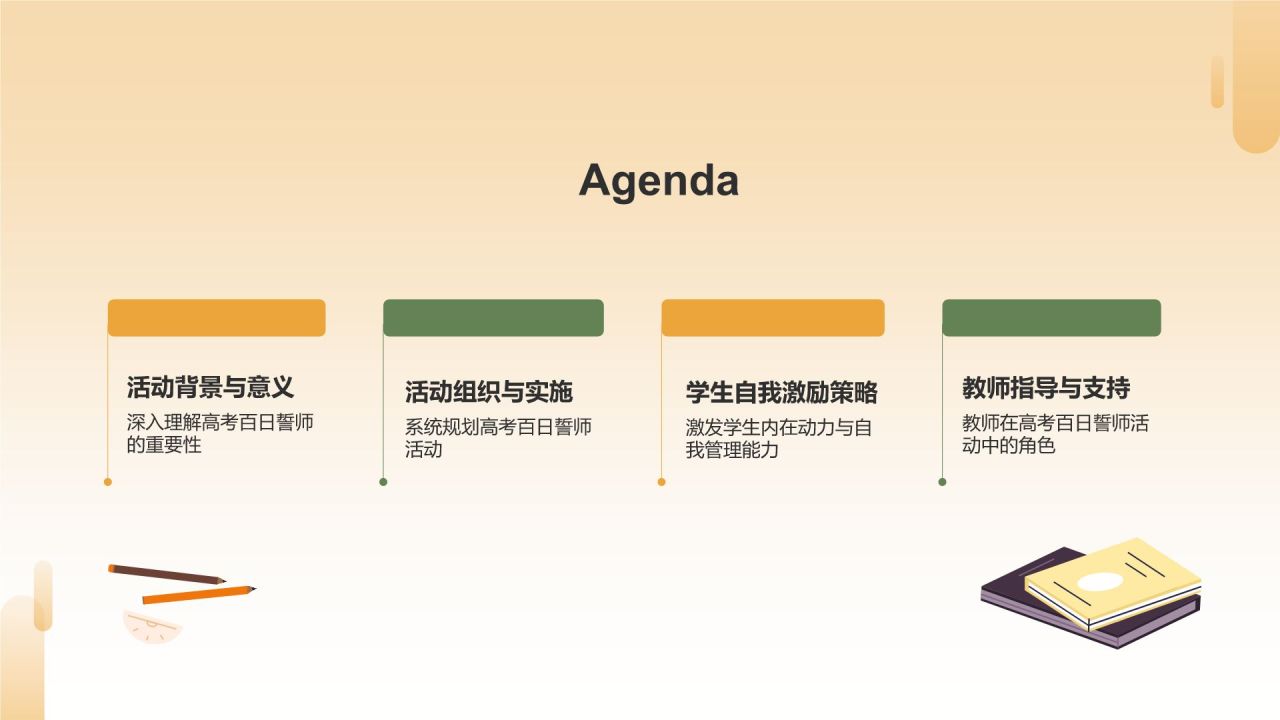 Agenda

活动背景与意义
深入理解高考百日誓师的重要性

活动组织与实施
系统规划高考百日誓师活动

学生自我激励策略
激发学生内在动力与自我管理能力

教师指导与支持
教师在高考百日誓师活动中的角色